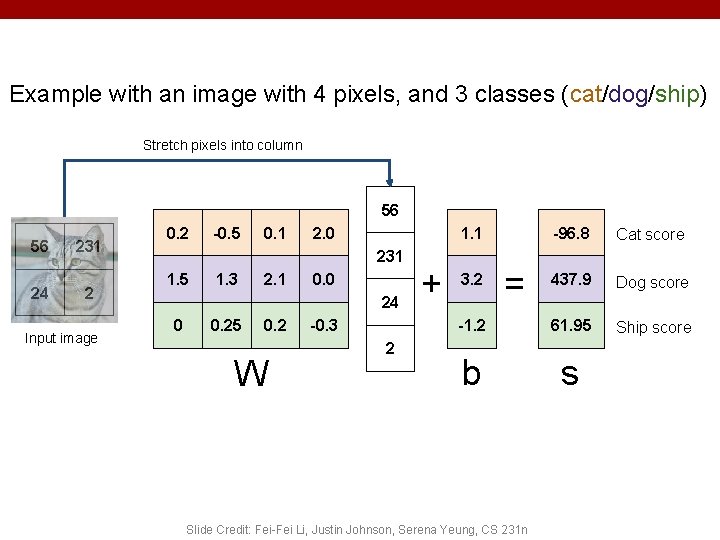 Example with an image with 4 pixels, and 3 classes (cat/dog/ship)

Stretch pixels into column

| 56 | 231 |
|---|---|
| 24 | 2 |

Input image

| 0.2 | -0.5 | 0.1 | 2.0 |
|---|---|---|---|
| 1.5 | 1.3 | 2.1 | 0.0 |
| 0 | 0.25 | 0.2 | -0.3 |

W

| 56 |
|---|
| 231 |
| 24 |
| 2 |

+

| 1.1 |
|---|
| 3.2 |
| -1.2 |

b

=

| -96.8 |
|---|
| 437.9 |
| 61.95 |

s

Cat score
Dog score
Ship score

Slide Credit: Fei-Fei Li, Justin Johnson, Serena Yeung, CS 231n